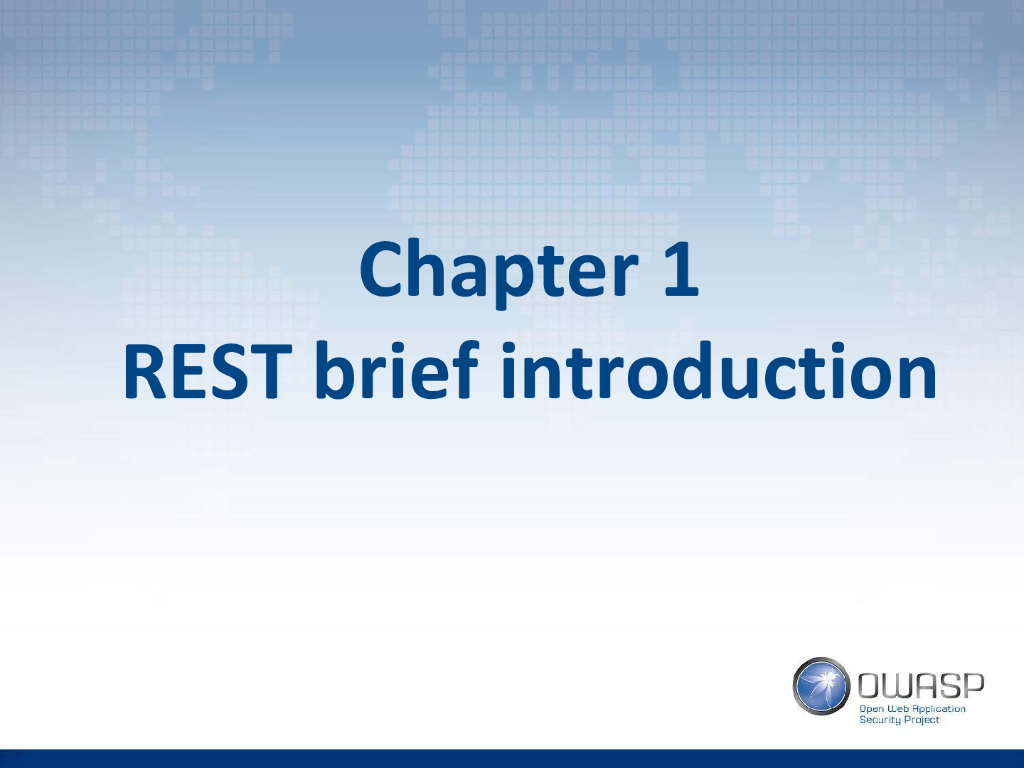 Chapter 1
REST brief introduction

OWASP
Open Web Application
Security Project